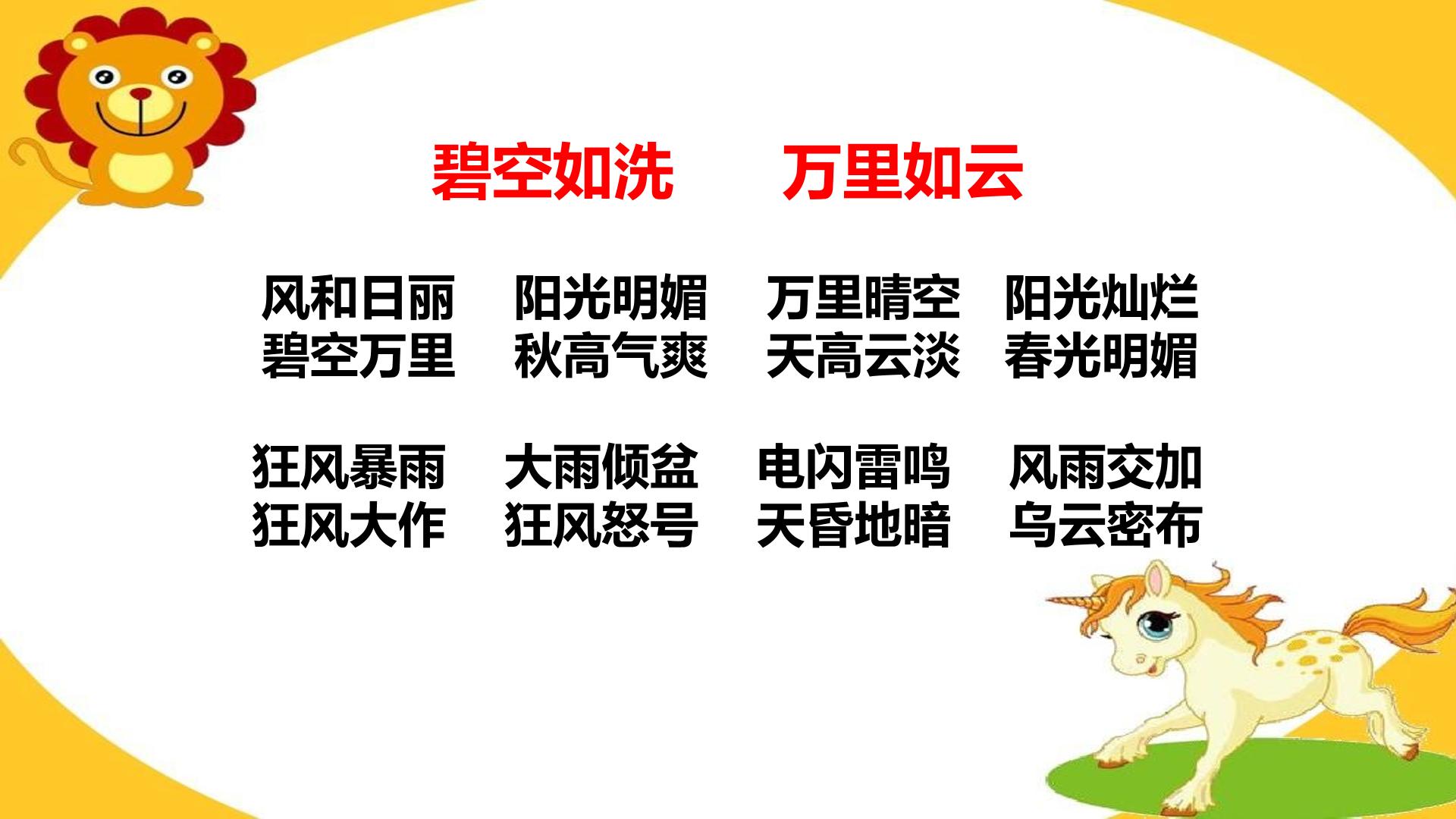 碧空如洗 万里如云

风和日丽 阳光明媚 万里晴空 阳光灿烂
碧空万里 秋高气爽 天高云淡 春光明媚

狂风暴雨 大雨倾盆 电闪雷鸣 风雨交加
狂风大作 狂风怒号 天昏地暗 乌云密布